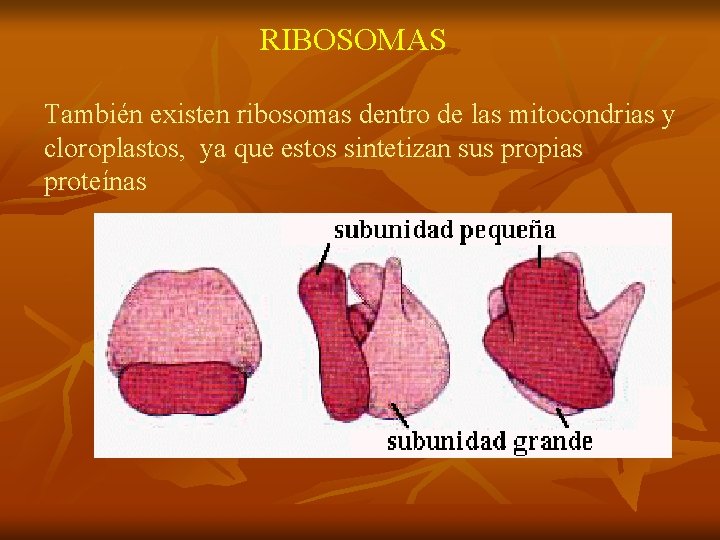 RIBOSOMAS

También existen ribosomas dentro de las mitocondrias y cloroplastos, ya que estos sintetizan sus propias proteínas

subunidad pequeña

subunidad grande